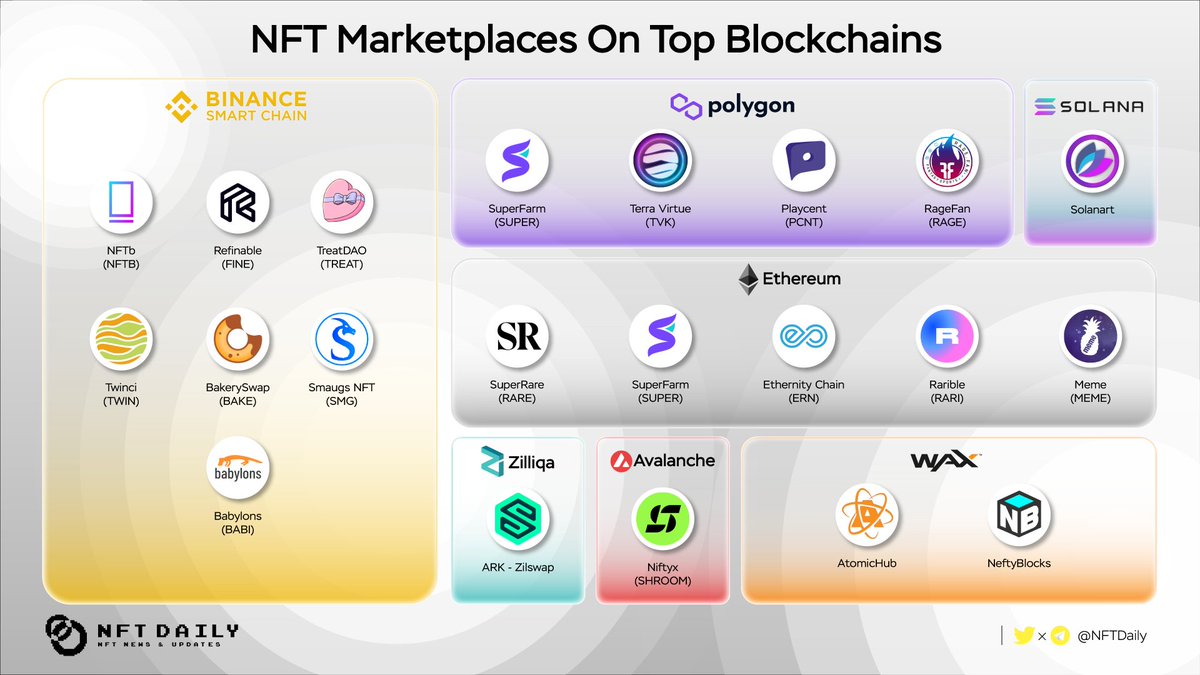 NFT Marketplaces On Top Blockchains

BINANCE SMART CHAIN

NFTb (NFTB)

Refinable (FINE)

TreatDAO (TREAT)

Twinci (TWIN)

BakerySwap (BAKE)

Smaugs NFT (SMG)

babylons

Babylons (BABI)

polygon

SuperFarm (SUPER)

Terra Virtue (TVK)

Playcent (PCNT)

RageFan (RAGE)

SOLANA

Solanart

Ethereum

SR

SuperRare (RARE)

SuperFarm (SUPER)

Ethernity Chain (ERN)

Rarible (RARI)

Meme (MEME)

Zilliqa

ARK - Zilswap

Avalanche

Niftyx (SHROOM)

WAX

AtomicHub

NB

NeftyBlocks

NFT DAILY
NFT NEWS & UPDATES

× @NFTDaily